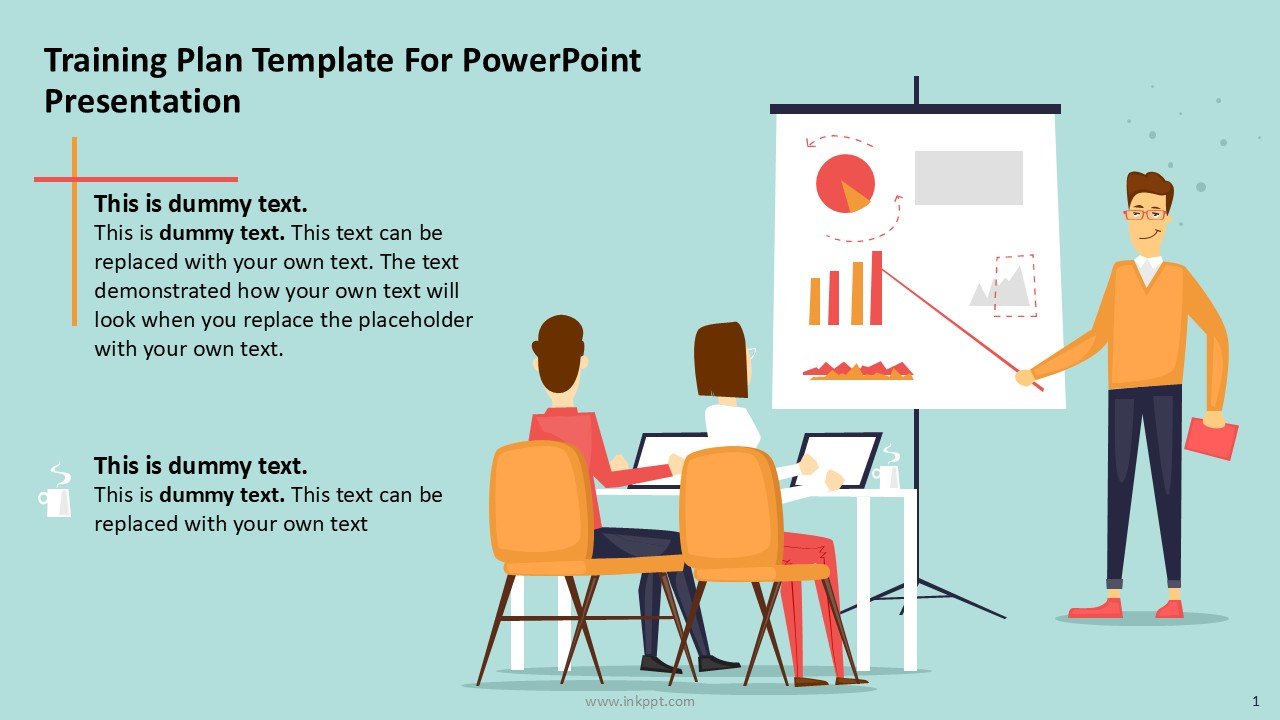 Training Plan Template For PowerPoint Presentation

This is dummy text.
This is dummy text. This text can be replaced with your own text. The text demonstrated how your own text will look when you replace the placeholder with your own text.

This is dummy text.
This is dummy text. This text can be replaced with your own text

www.inkppt.com

1